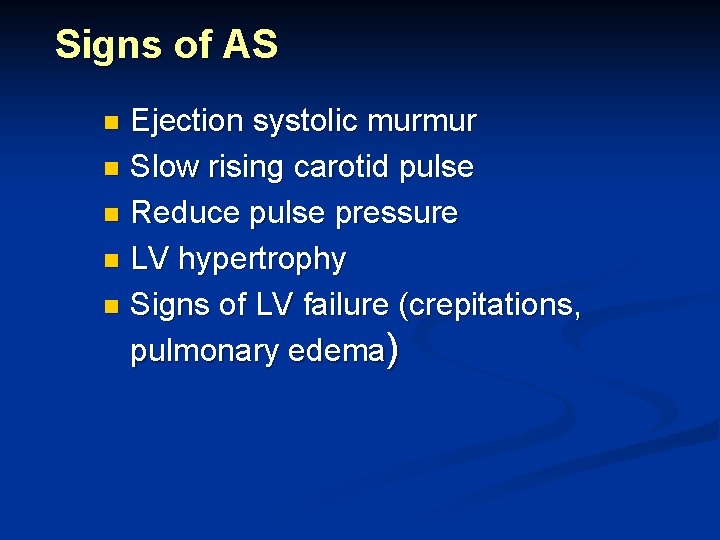 Signs of AS

- Ejection systolic murmur
- Slow rising carotid pulse
- Reduce pulse pressure
- LV hypertrophy
- Signs of LV failure (crepitations, pulmonary edema)